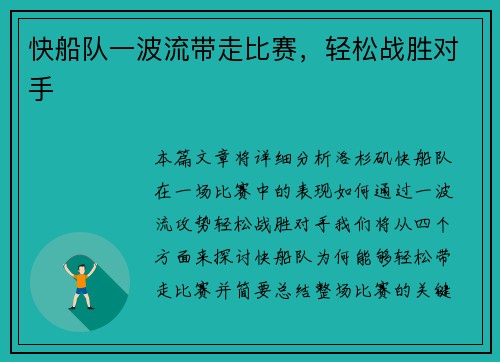 快船队一波流带走比赛，轻松战胜对手

本篇文章将详细分析洛杉矶快船队在一场比赛中的表现如何通过一波流攻势轻松战胜对手我们将从四个方面来探讨快船队为何能够轻松带走比赛并简要总结整场比赛的关键